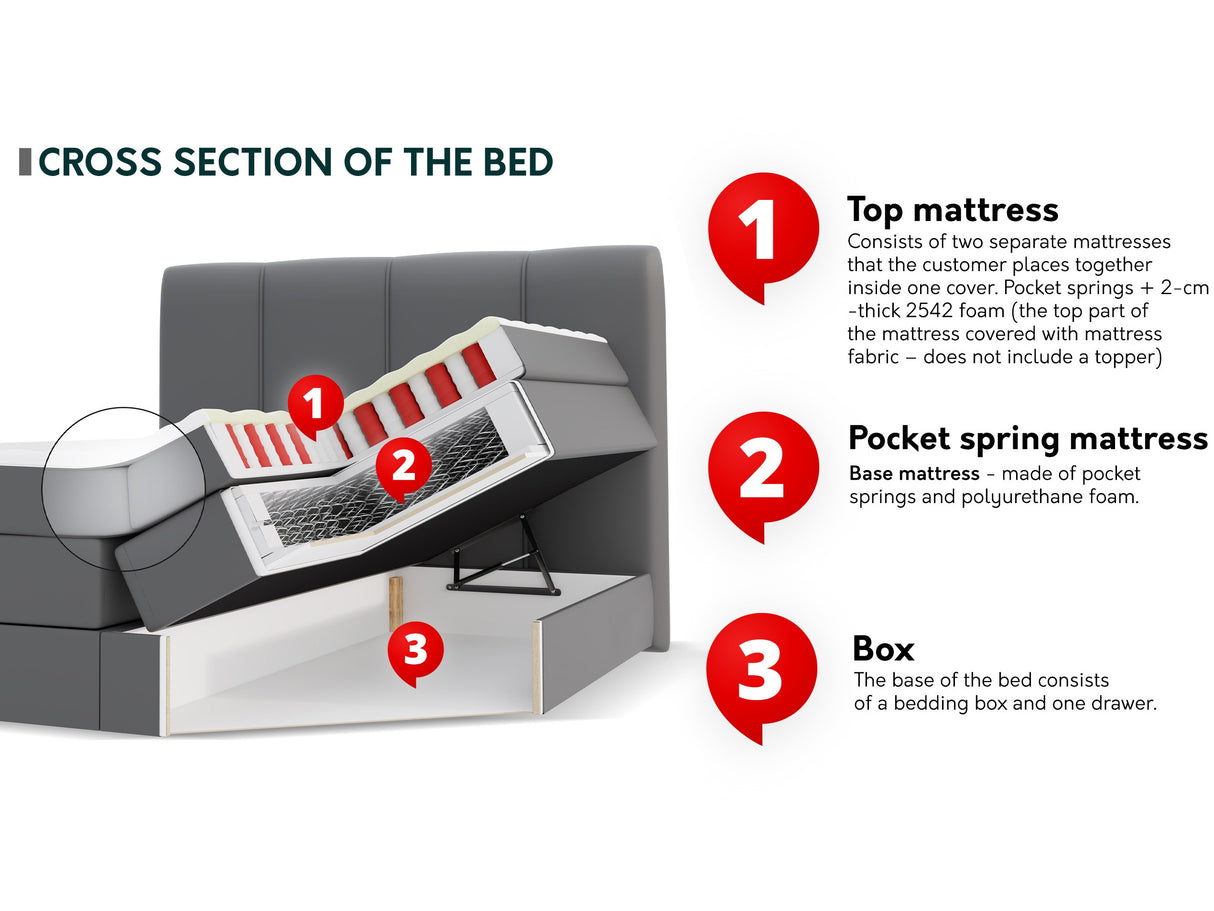 CROSS SECTION OF THE BED

1

2

3

1
Top mattress
Consists of two separate mattresses that the customer places together inside one cover. Pocket springs + 2-cm -thick 2542 foam (the top part of the mattress covered with mattress fabric – does not include a topper)

2
Pocket spring mattress
Base mattress - made of pocket springs and polyurethane foam.

3
Box
The base of the bed consists of a bedding box and one drawer.